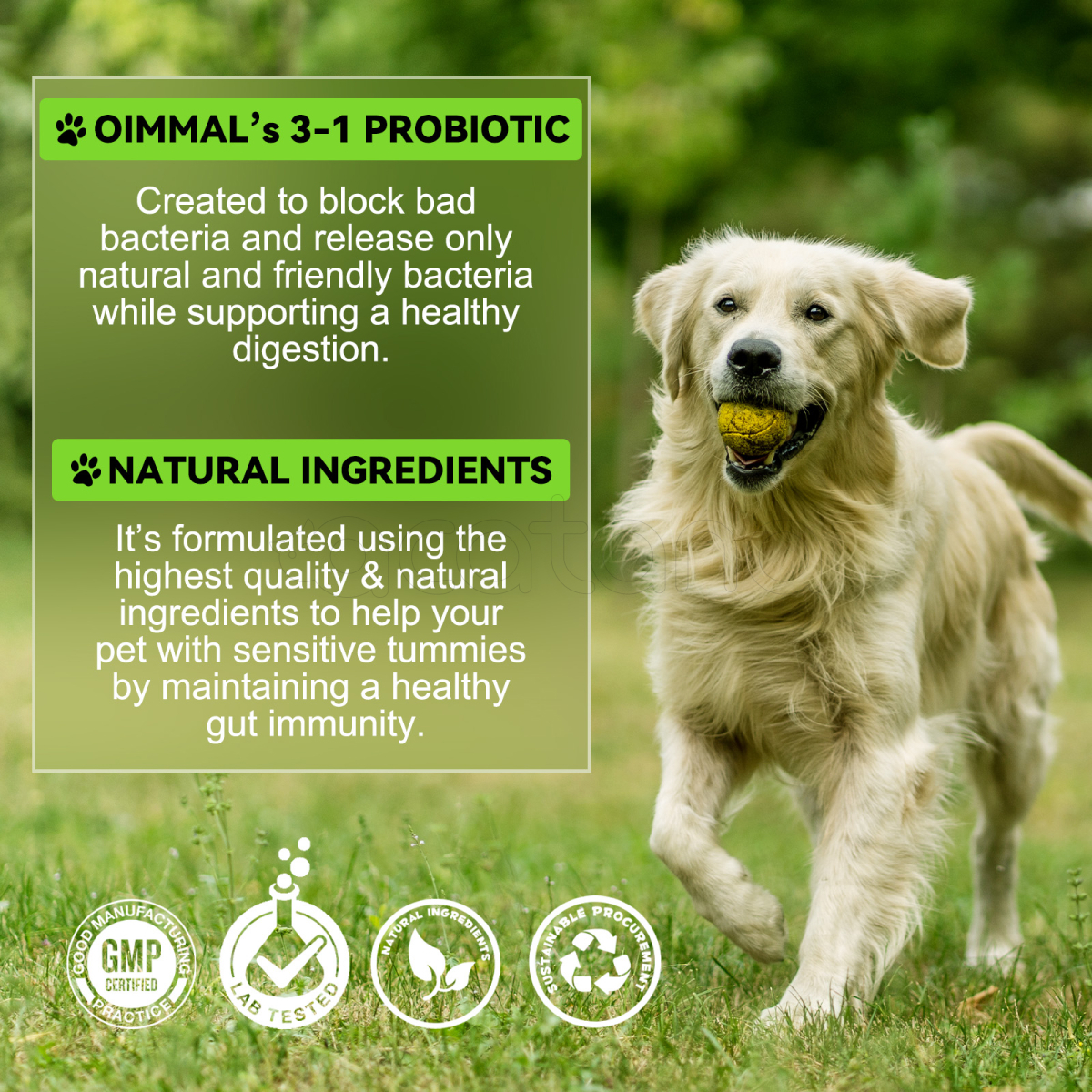 OIMMAL's 3-1 PROBIOTIC

Created to block bad bacteria and release only natural and friendly bacteria while supporting a healthy digestion.

NATURAL INGREDIENTS

It's formulated using the highest quality & natural ingredients to help your pet with sensitive tummies by maintaining a healthy gut immunity.

GOOD MANUFACTURING PRACTICE GMP CERTIFIED

LAB TESTED

NATURAL INGREDIENTS

SUSTAINABLE PROCUREMENT